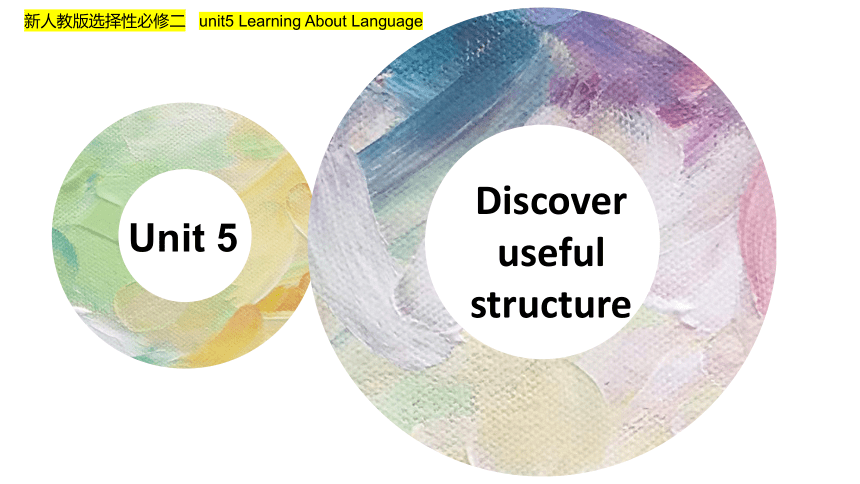 新人教版选择性必修二 unit5 Learning About Language

Unit 5

Discover useful structure